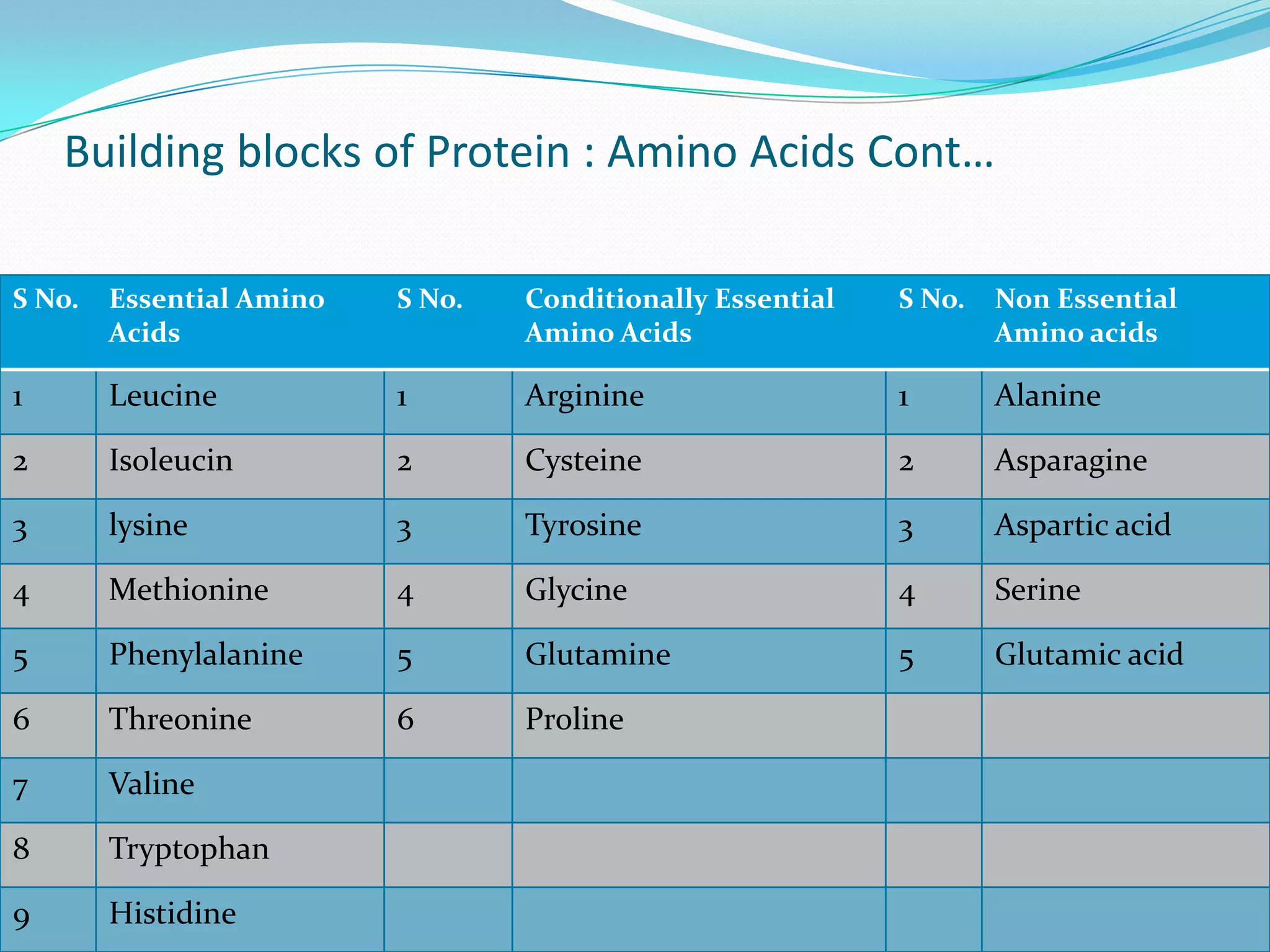 Building blocks of Protein : Amino Acids Cont…

| S No. | Essential Amino Acids | S No. | Conditionally Essential Amino Acids | S No. | Non Essential Amino acids |
|---|---|---|---|---|---|
| 1 | Leucine | 1 | Arginine | 1 | Alanine |
| 2 | Isoleucin | 2 | Cysteine | 2 | Asparagine |
| 3 | lysine | 3 | Tyrosine | 3 | Aspartic acid |
| 4 | Methionine | 4 | Glycine | 4 | Serine |
| 5 | Phenylalanine | 5 | Glutamine | 5 | Glutamic acid |
| 6 | Threonine | 6 | Proline | | |
| 7 | Valine | | | | |
| 8 | Tryptophan | | | | |
| 9 | Histidine | | | | |